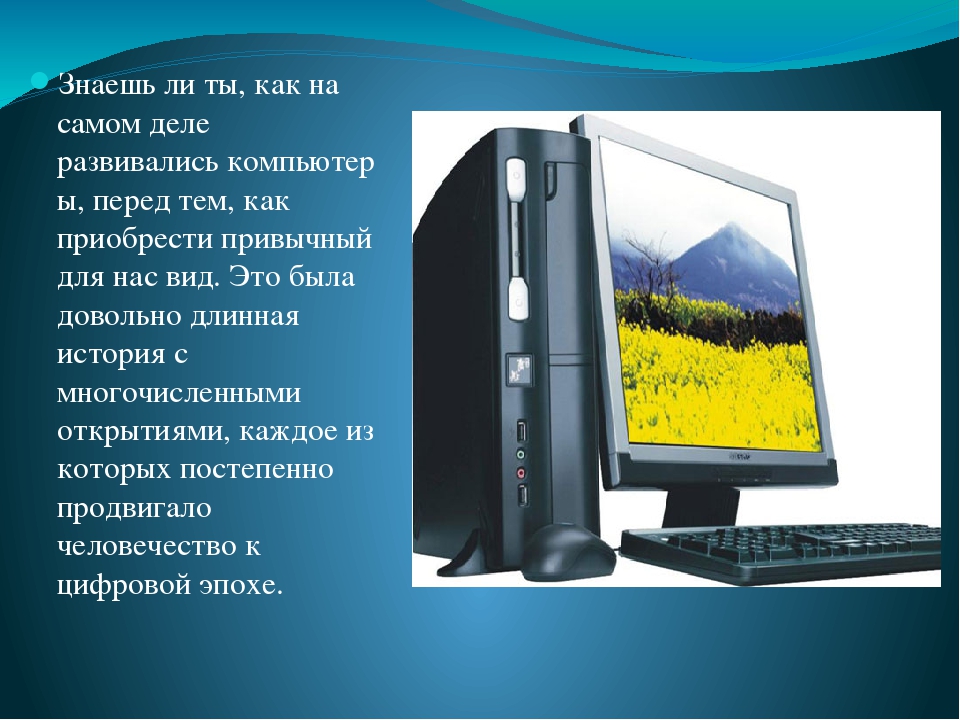 Знаешь ли ты, как на самом деле развивались компьютеры, перед тем, как приобрести привычный для нас вид. Это была довольно длинная история с многочисленными открытиями, каждое из которых постепенно продвигало человечество к цифровой эпохе.